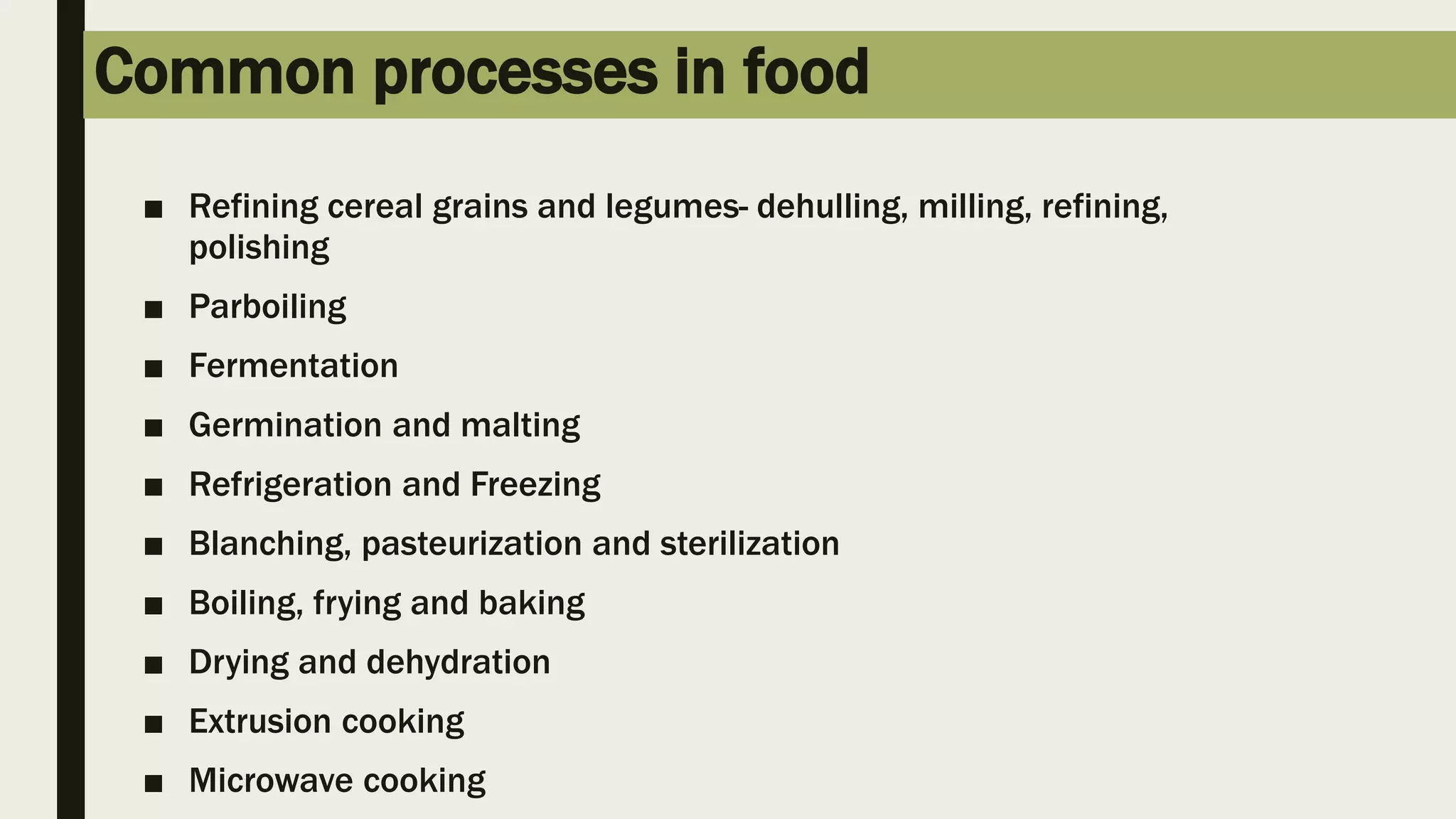 Common processes in food

■ Refining cereal grains and legumes- dehulling, milling, refining, polishing
■ Parboiling
■ Fermentation
■ Germination and malting
■ Refrigeration and Freezing
■ Blanching, pasteurization and sterilization
■ Boiling, frying and baking
■ Drying and dehydration
■ Extrusion cooking
■ Microwave cooking